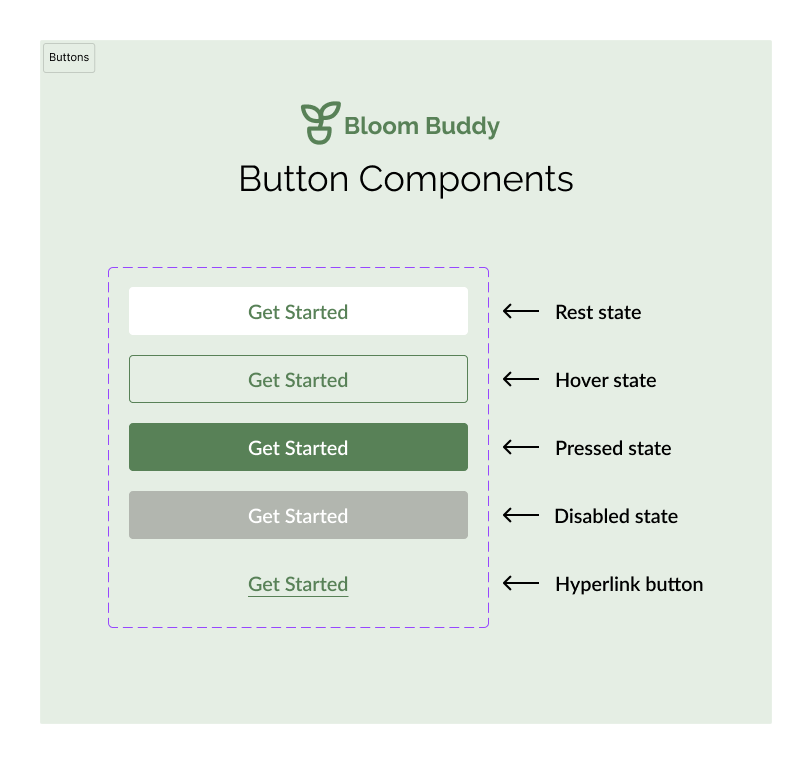 Buttons

Bloom Buddy

Button Components

Get Started ← Rest state

Get Started ← Hover state

Get Started ← Pressed state

Get Started ← Disabled state

Get Started ← Hyperlink button